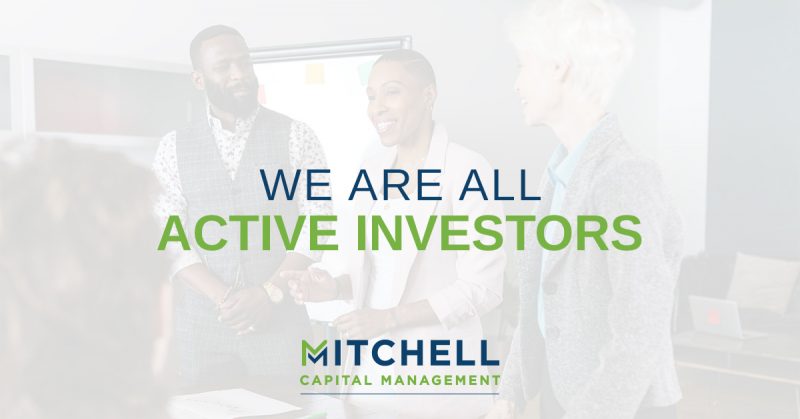 WE ARE ALL
ACTIVE INVESTORS

MITCHELL
CAPITAL MANAGEMENT